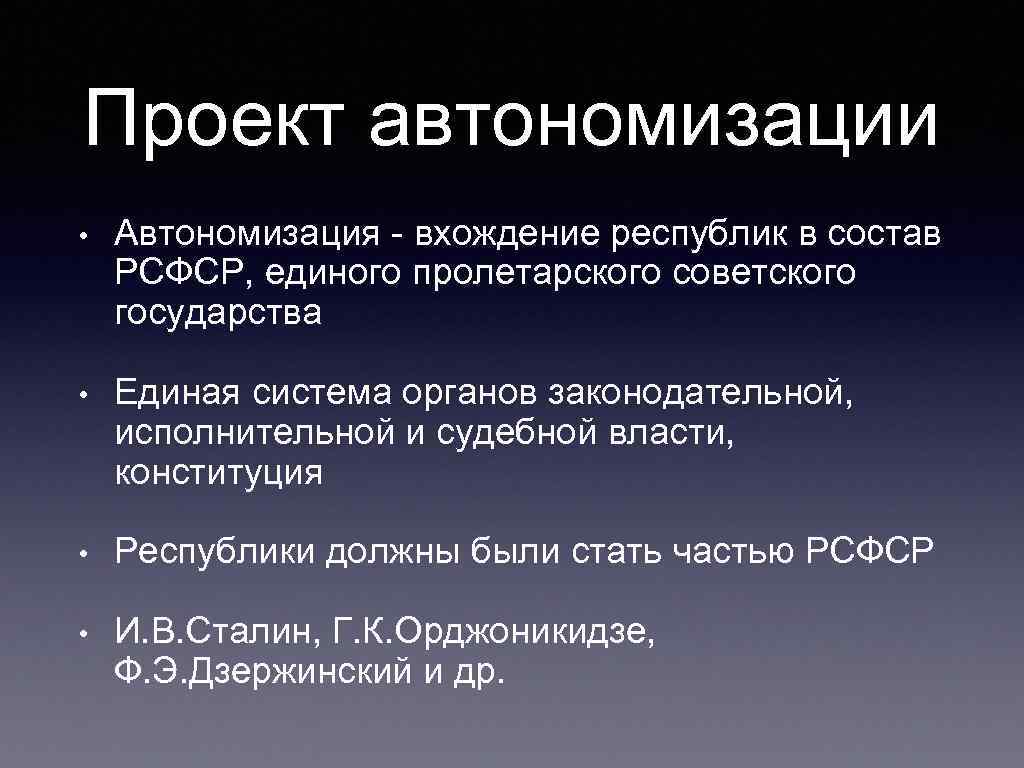 Проект автономизации

• Автономизация - вхождение республик в состав РСФСР, единого пролетарского советского государства

• Единая система органов законодательной, исполнительной и судебной власти, конституция

• Республики должны были стать частью РСФСР

• И.В.Сталин, Г.К.Орджоникидзе, Ф.Э.Дзержинский и др.